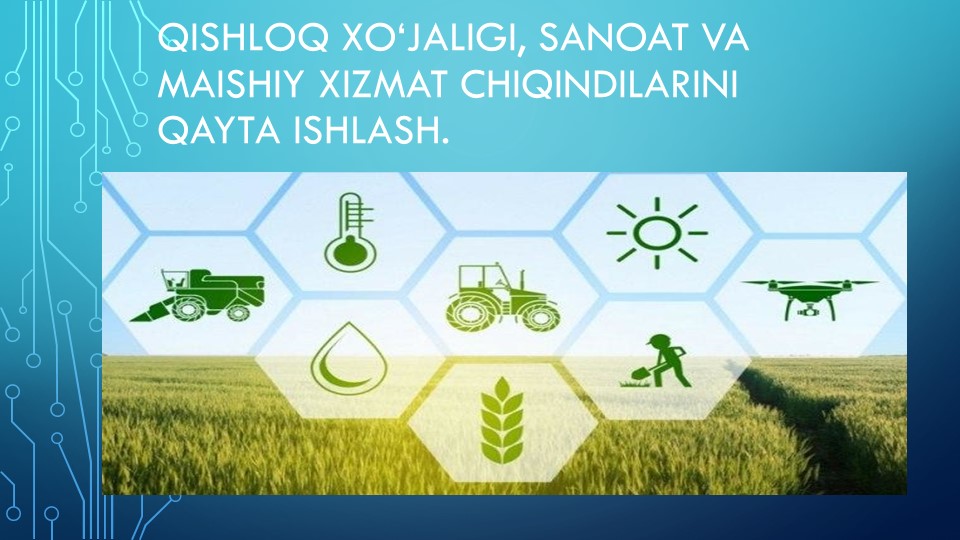 QISHLOQ XO‘JALIGI, SANOAT VA MAISHIY XIZMAT CHIQINDILARINI QAYTA ISHLASH.